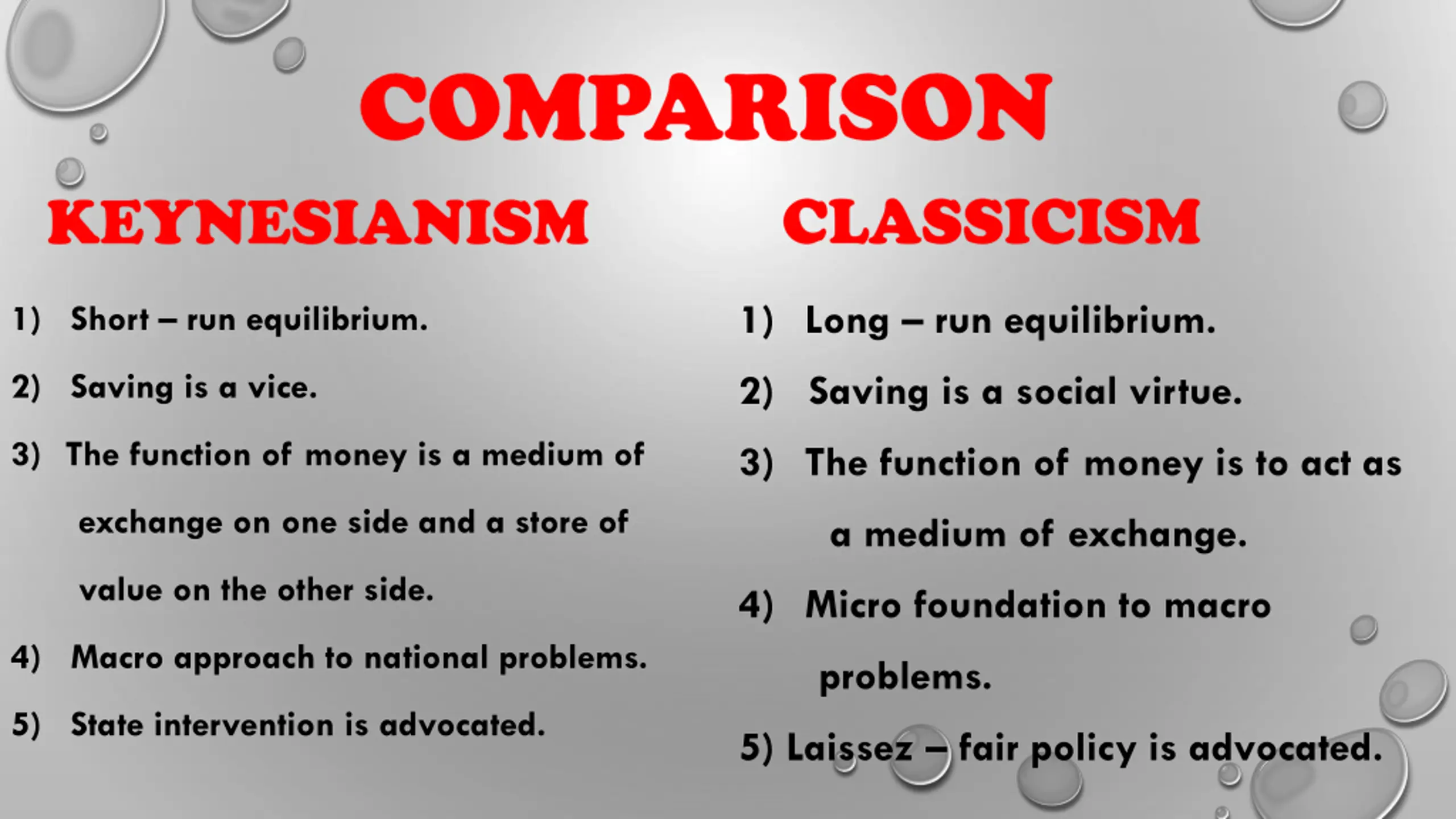 COMPARISON

KEYNESIANISM

1) Short – run equilibrium.

2) Saving is a vice.

3) The function of money is a medium of exchange on one side and a store of value on the other side.

4) Macro approach to national problems.

5) State intervention is advocated.

CLASSICISM

1) Long – run equilibrium.

2) Saving is a social virtue.

3) The function of money is to act as a medium of exchange.

4) Micro foundation to macro problems.

5) Laissez – fair policy is advocated.